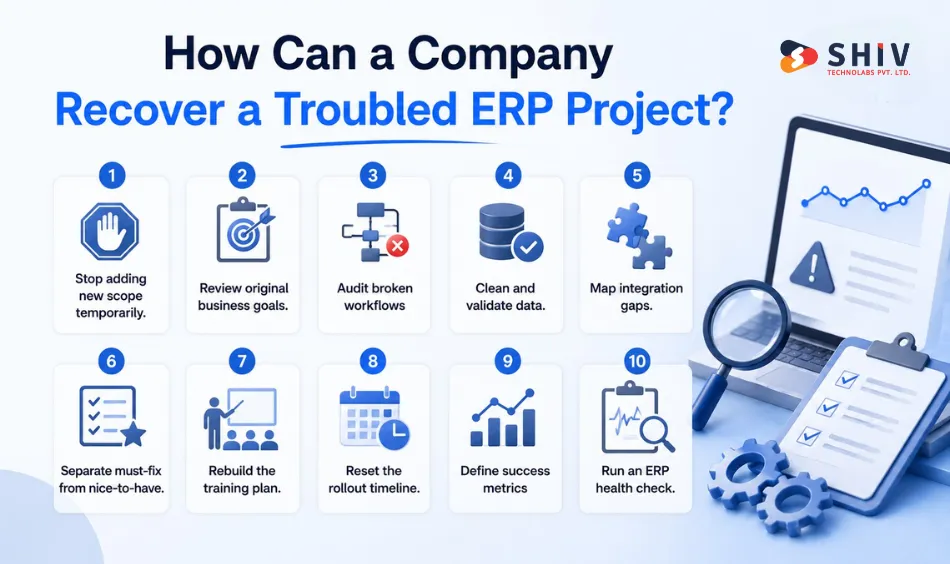 How Can a Company Recover a Troubled ERP Project?

SHIV TECHNOLABS PVT. LTD.

1
Stop adding new scope temporarily.

2
Review original business goals.

3
Audit broken workflows

4
Clean and validate data.

5
Map integration gaps.

6
Separate must-fix from nice-to-have.

7
Rebuild the training plan.

8
Reset the rollout timeline.

9
Define success metrics

10
Run an ERP health check.